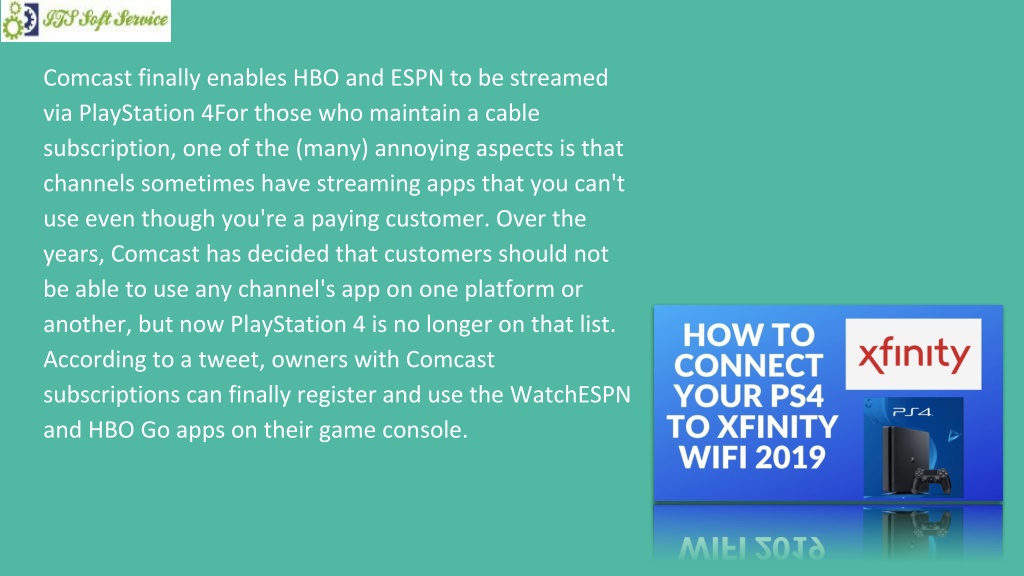 ITS Soft Service

Comcast finally enables HBO and ESPN to be streamed via PlayStation 4For those who maintain a cable subscription, one of the (many) annoying aspects is that channels sometimes have streaming apps that you can't use even though you're a paying customer. Over the years, Comcast has decided that customers should not be able to use any channel's app on one platform or another, but now PlayStation 4 is no longer on that list. According to a tweet, owners with Comcast subscriptions can finally register and use the WatchESPN and HBO Go apps on their game console.

HOW TO CONNECT YOUR PS4 TO XFINITY WIFI 2019

xfinity

PS4